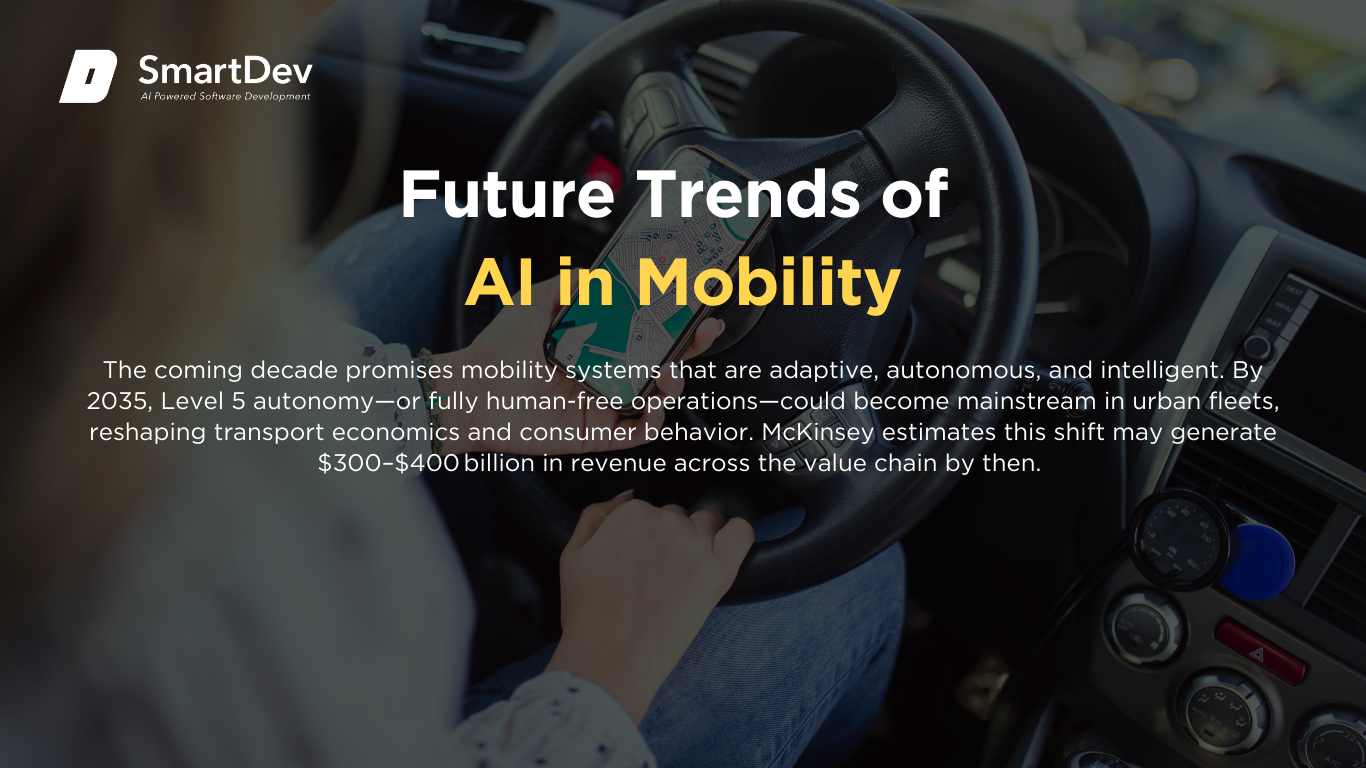 SmartDev
AI Powered Software Development

Future Trends of
AI in Mobility

The coming decade promises mobility systems that are adaptive, autonomous, and intelligent. By 2035, Level 5 autonomy—or fully human-free operations—could become mainstream in urban fleets, reshaping transport economics and consumer behavior. McKinsey estimates this shift may generate \$300–\$400 billion in revenue across the value chain by then.